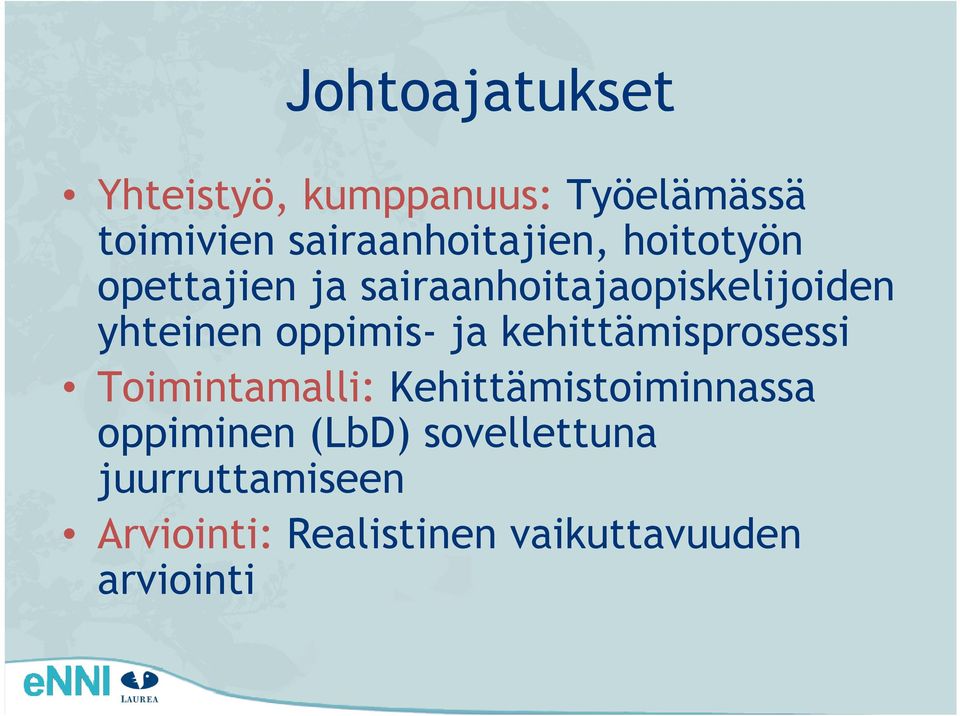 Johtoajatukset

• Yhteistyö, kumppanuus: Työelämässä toimivien sairaanhoitajien, hoitotyön opettajien ja sairaanhoitajaopiskelijoiden yhteinen oppimis- ja kehittämisprosessi
• Toimintamalli: Kehittämistoiminnassa oppiminen (LbD) sovellettuna juurruttamiseen
• Arviointi: Realistinen vaikuttavuuden arviointi

eNNI
LAUREA